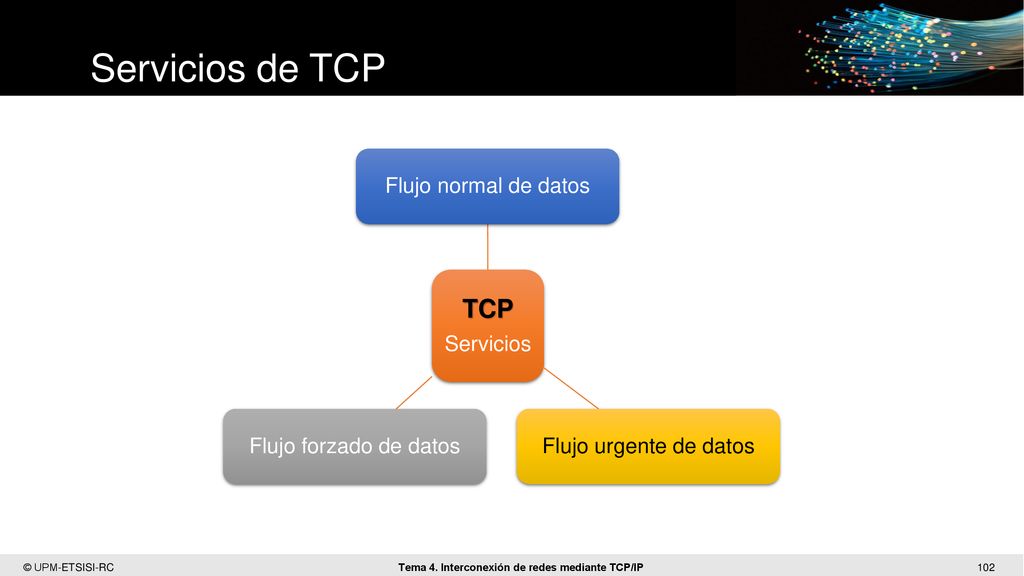 Servicios de TCP

Flujo normal de datos

TCP
Servicios

Flujo forzado de datos

Flujo urgente de datos

© UPM-ETSISI-RC

Tema 4. Interconexión de redes mediante TCP/IP

102